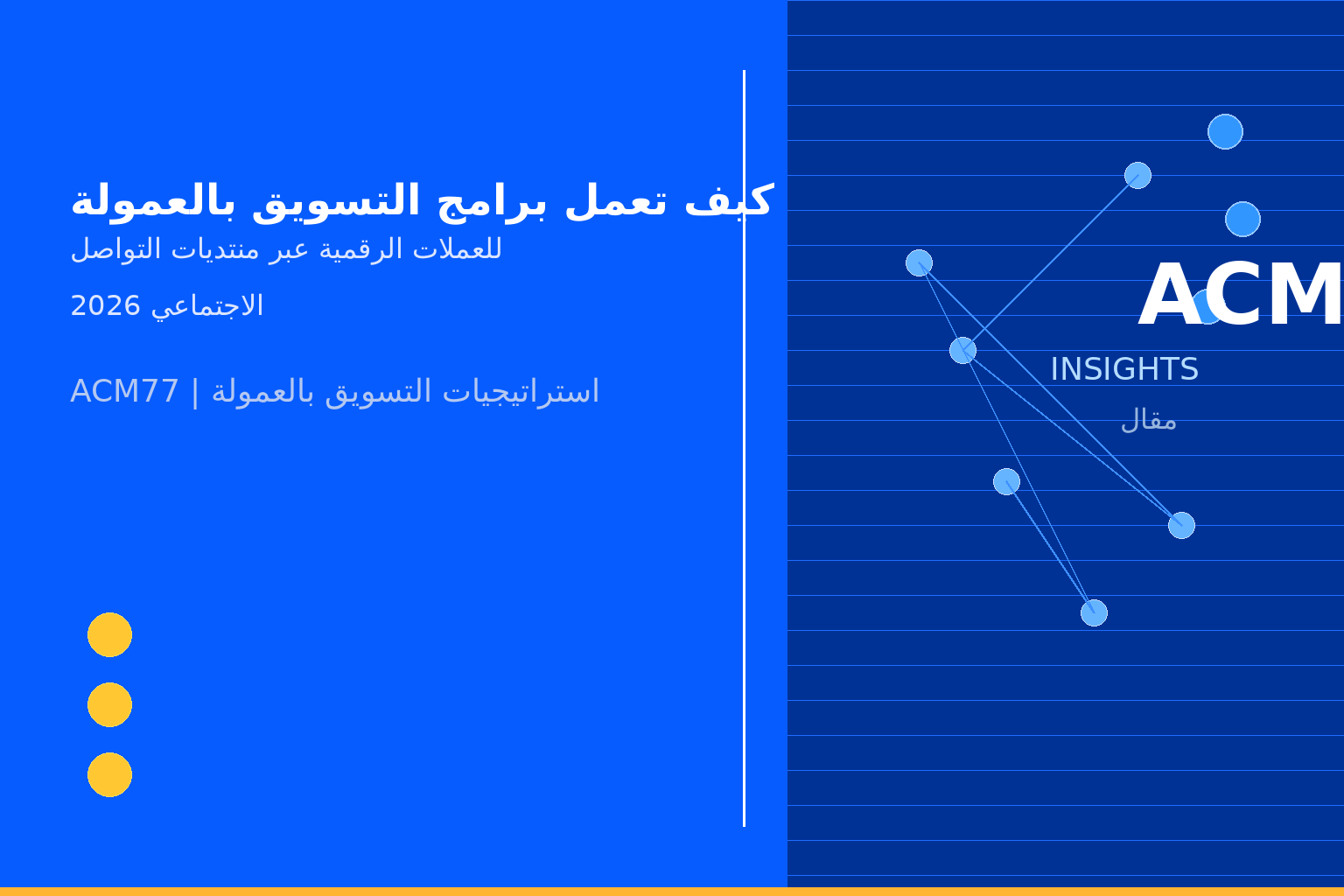 كيف تعمل برامج التسويق بالعمولة
للعملات الرقمية عبر منتديات التواصل
الاجتماعي 2026

ACM77 | استراتيجيات التسويق بالعمولة

ACM
INSIGHTS
مقال